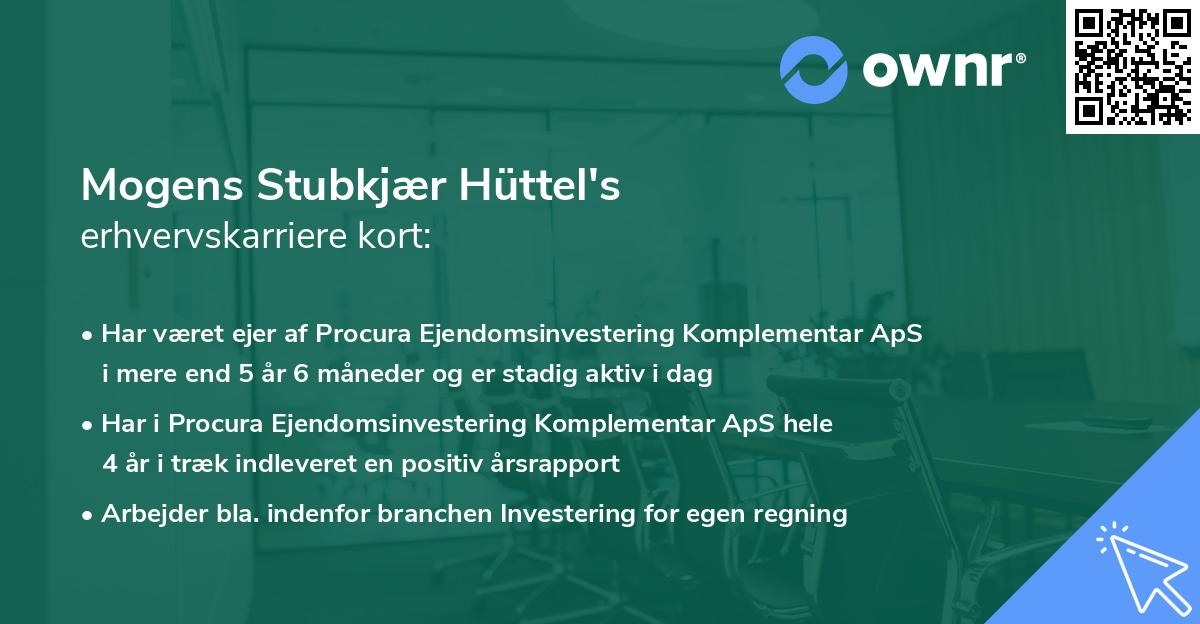 ownr®

Mogens Stubkjær Hüttel's
erhvervskarriere kort:

• Har været ejer af Procura Ejendomsinvestering Komplementar ApS i mere end 5 år 6 måneder og er stadig aktiv i dag

• Har i Procura Ejendomsinvestering Komplementar ApS hele 4 år i træk indleveret en positiv årsrapport

• Arbejder bla. indenfor branchen Investering for egen regning